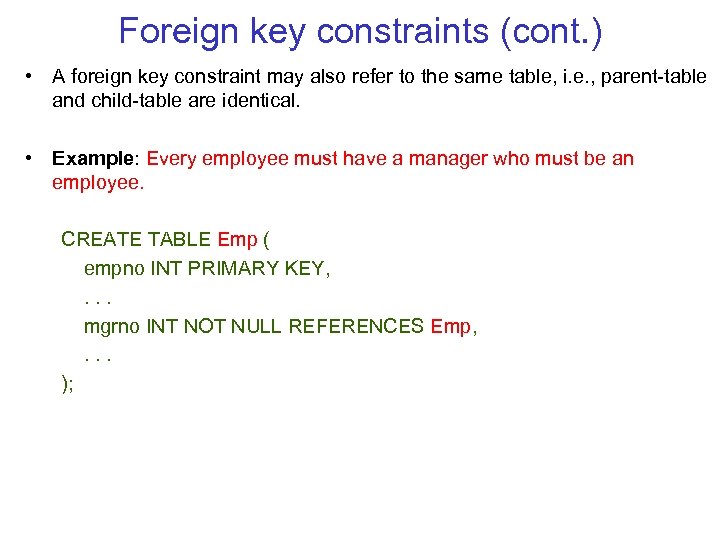 Foreign key constraints (cont.)

• A foreign key constraint may also refer to the same table, i.e., parent-table and child-table are identical.

• Example: Every employee must have a manager who must be an employee.

CREATE TABLE Emp (
empno INT PRIMARY KEY,
. . .
mgrno INT NOT NULL REFERENCES Emp,
. . .
);